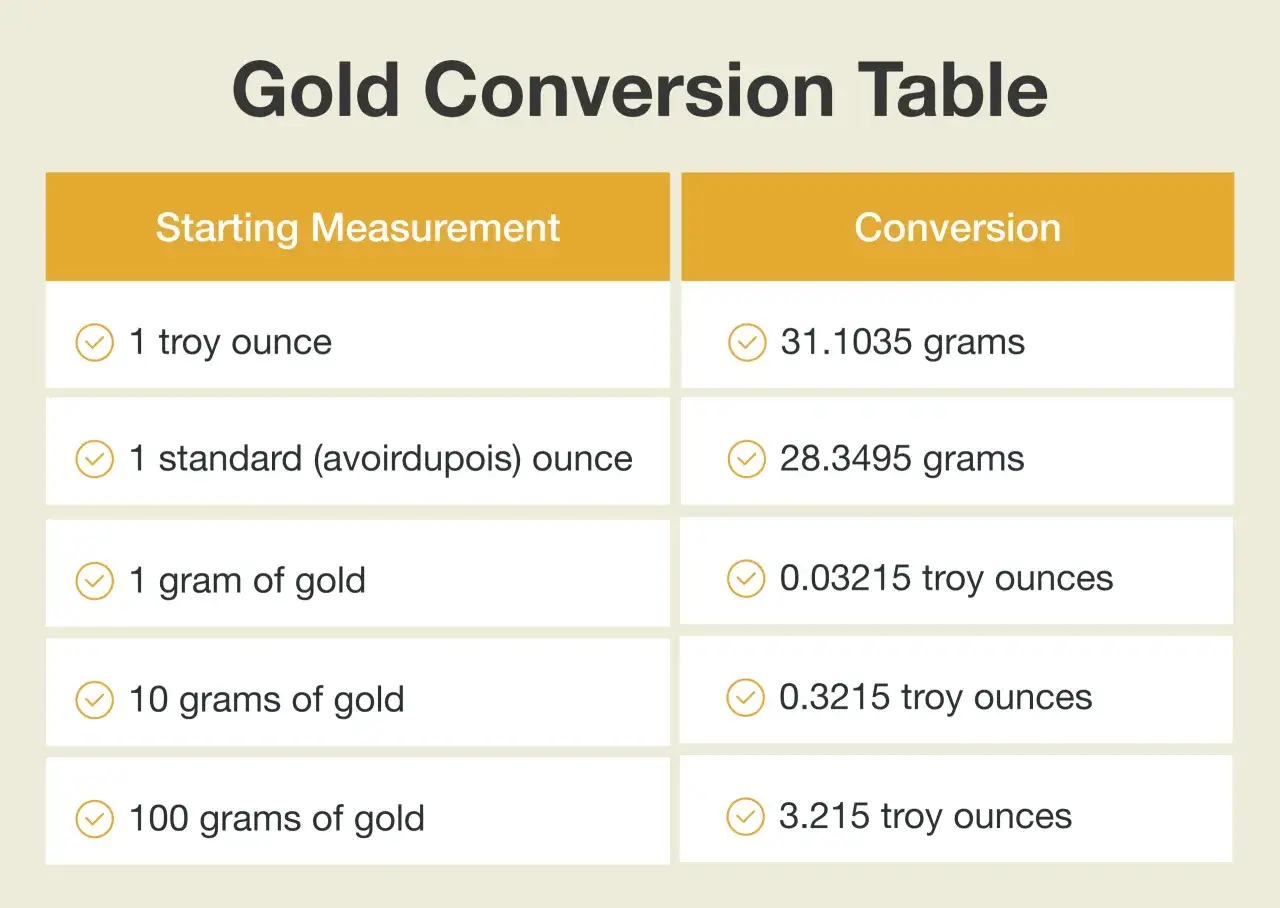 Gold Conversion Table

| Starting Measurement | Conversion |
|---|---|
| 1 troy ounce | 31.1035 grams |
| 1 standard (avoirdupois) ounce | 28.3495 grams |
| 1 gram of gold | 0.03215 troy ounces |
| 10 grams of gold | 0.3215 troy ounces |
| 100 grams of gold | 3.215 troy ounces |